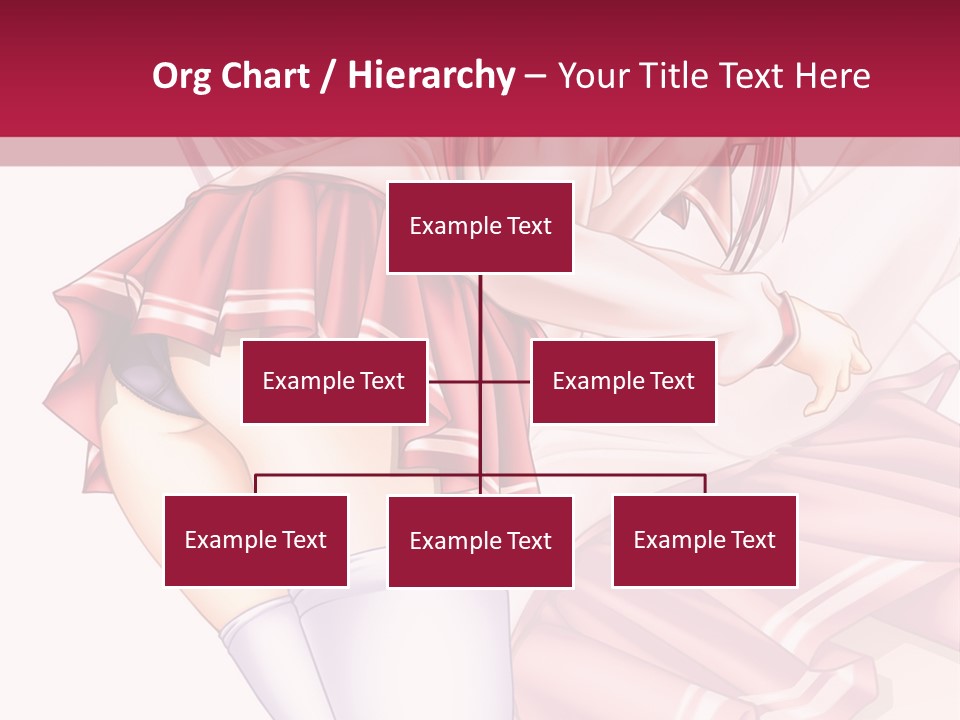 Org Chart / Hierarchy – Your Title Text Here

Example Text

Example Text

Example Text

Example Text

Example Text

Example Text